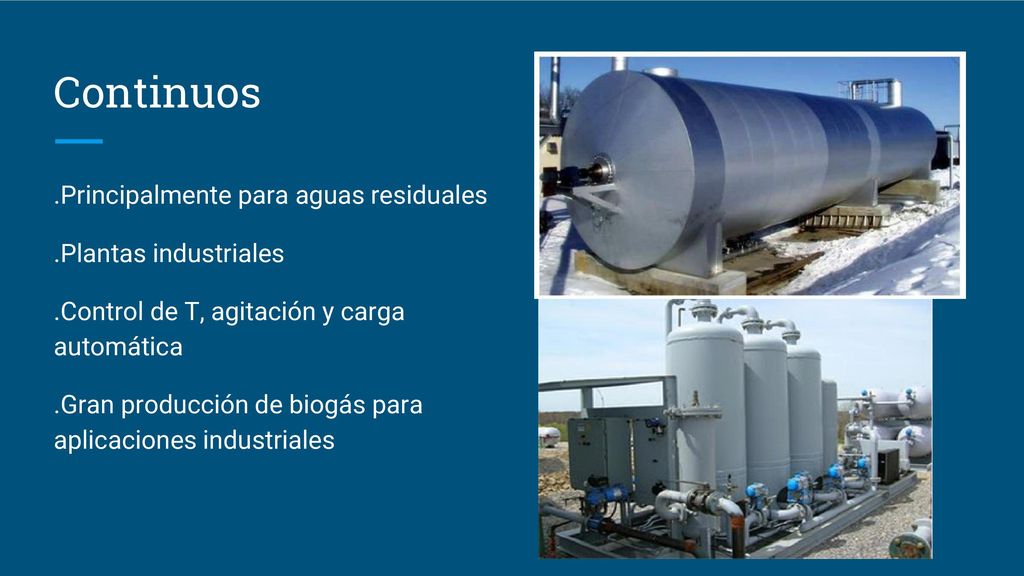 Continuos

.Principalmente para aguas residuales

.Plantas industriales

.Control de T, agitación y carga automática

.Gran producción de biogás para aplicaciones industriales